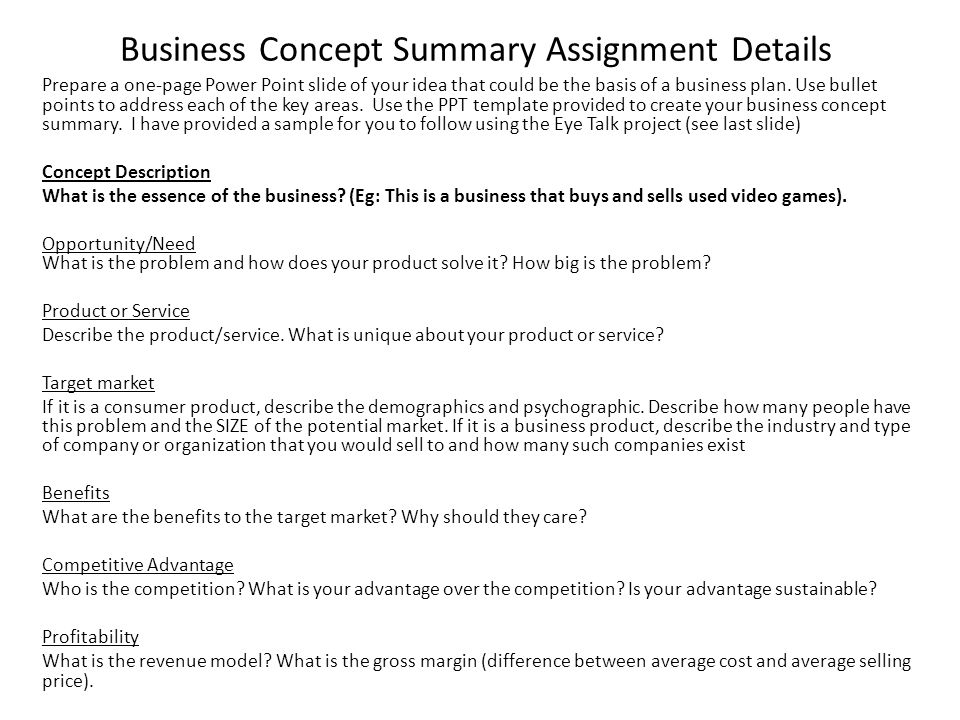 Business Concept Summary Assignment Details

Prepare a one-page Power Point slide of your idea that could be the basis of a business plan. Use bullet points to address each of the key areas.  Use the PPT template provided to create your business concept summary.  I have provided a sample for you to follow using the Eye Talk project (see last slide)

Concept Description
What is the essence of the business? (Eg: This is a business that buys and sells used video games).

Opportunity/Need
What is the problem and how does your product solve it? How big is the problem?

Product or Service
Describe the product/service. What is unique about your product or service?

Target market
If it is a consumer product, describe the demographics and psychographic. Describe how many people have this problem and the SIZE of the potential market. If it is a business product, describe the industry and type of company or organization that you would sell to and how many such companies exist

Benefits
What are the benefits to the target market? Why should they care?

Competitive Advantage
Who is the competition? What is your advantage over the competition? Is your advantage sustainable?

Profitability
What is the revenue model? What is the gross margin (difference between average cost and average selling price).